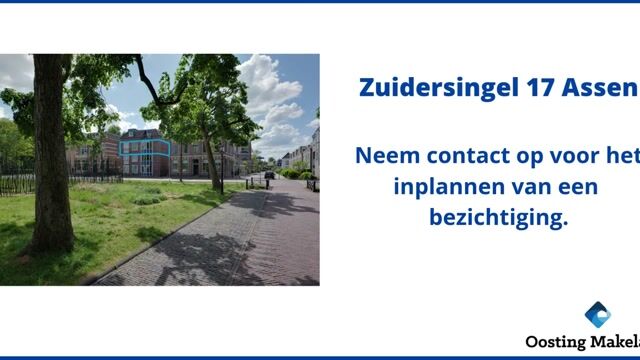 Zuidersingel 17 Assen

Neem contact op voor het inplannen van een bezichtiging.

Oosting Makela